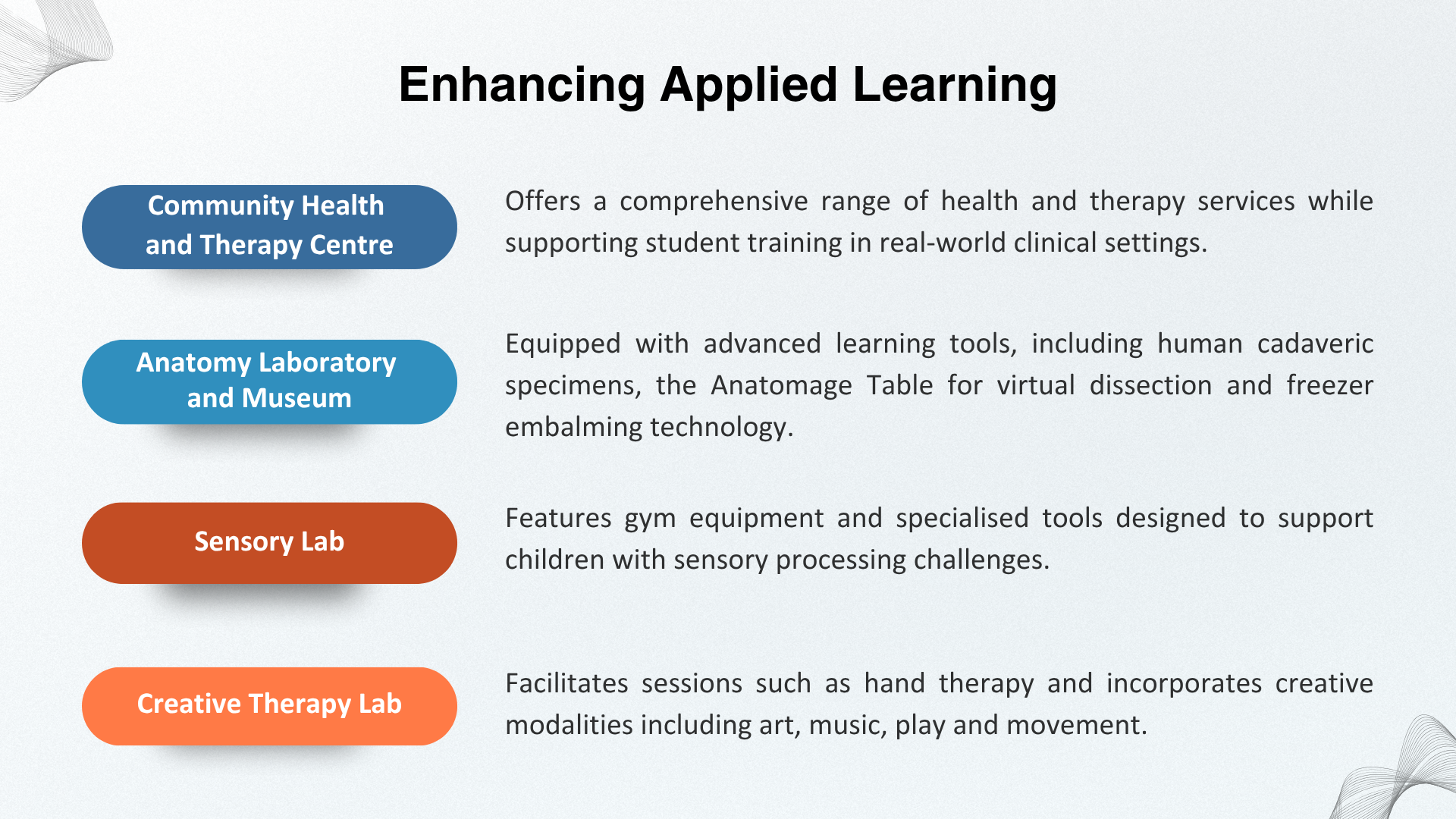 Enhancing Applied Learning

Community Health and Therapy Centre

Offers a comprehensive range of health and therapy services while supporting student training in real-world clinical settings.

Anatomy Laboratory and Museum

Equipped with advanced learning tools, including human cadaveric specimens, the Anatomage Table for virtual dissection and freezer embalming technology.

Sensory Lab

Features gym equipment and specialised tools designed to support children with sensory processing challenges.

Creative Therapy Lab

Facilitates sessions such as hand therapy and incorporates creative modalities including art, music, play and movement.